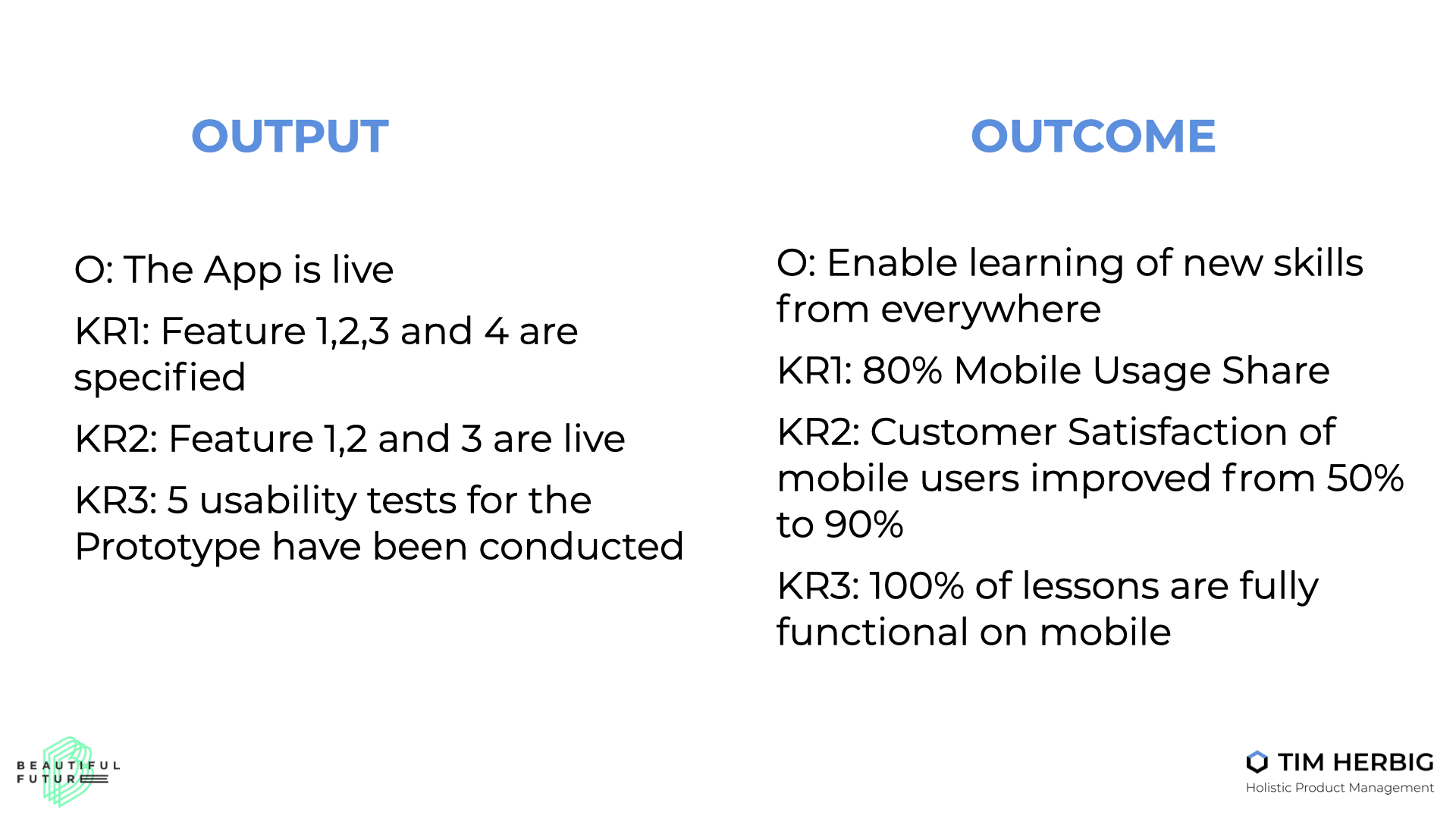 OUTPUT

O: The App is live

KR1: Feature 1,2,3 and 4 are specified

KR2: Feature 1,2 and 3 are live

KR3: 5 usability tests for the Prototype have been conducted

OUTCOME

O: Enable learning of new skills from everywhere

KR1: 80% Mobile Usage Share

KR2: Customer Satisfaction of mobile users improved from 50% to 90%

KR3: 100% of lessons are fully functional on mobile

BEAUTIFUL FUTURE

TIM HERBIG
Holistic Product Management